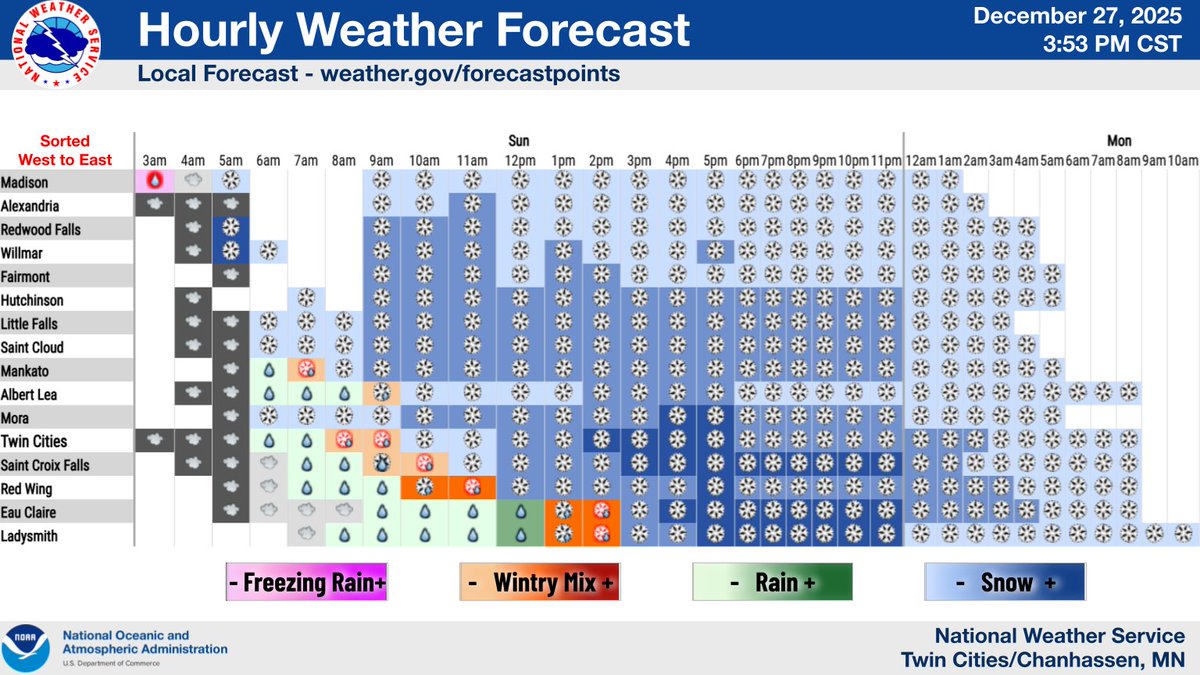 NATIONAL WEATHER SERVICE

Hourly Weather Forecast

December 27, 2025
3:53 PM CST

Local Forecast - weather.gov/forecastpoints

Sorted West to East

Sun

Mon

3am 4am 5am 6am 7am 8am 9am 10am 11am 12pm 1pm 2pm 3pm 4pm 5pm 6pm 7pm 8pm 9pm 10pm 11pm 12am 1am 2am 3am 4am 5am 6am 7am 8am 9am 10am

Madison
Alexandria
Redwood Falls
Willmar
Fairmont
Hutchinson
Little Falls
Saint Cloud
Mankato
Albert Lea
Mora
Twin Cities
Saint Croix Falls
Red Wing
Eau Claire
Ladysmith

- Freezing Rain+

- Wintry Mix +

- Rain +

- Snow +

NOAA
National Oceanic and Atmospheric Administration
U.S. Department of Commerce

National Weather Service
Twin Cities/Chanhassen, MN